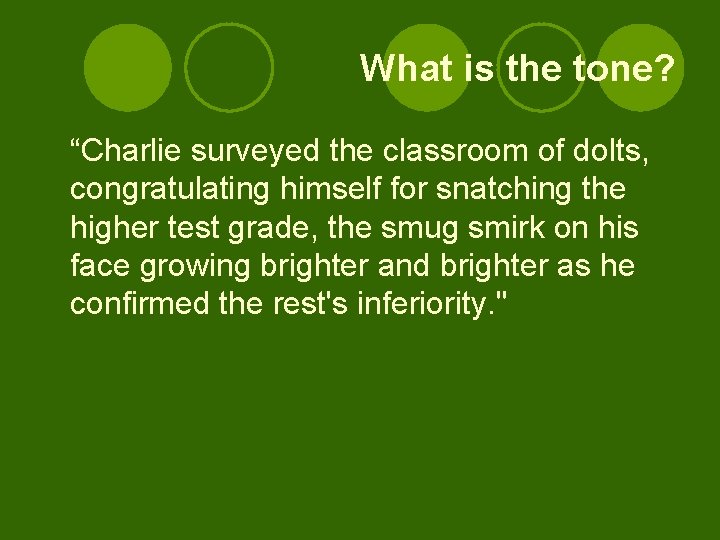 What is the tone?

“Charlie surveyed the classroom of dolts, congratulating himself for snatching the higher test grade, the smug smirk on his face growing brighter and brighter as he confirmed the rest's inferiority."